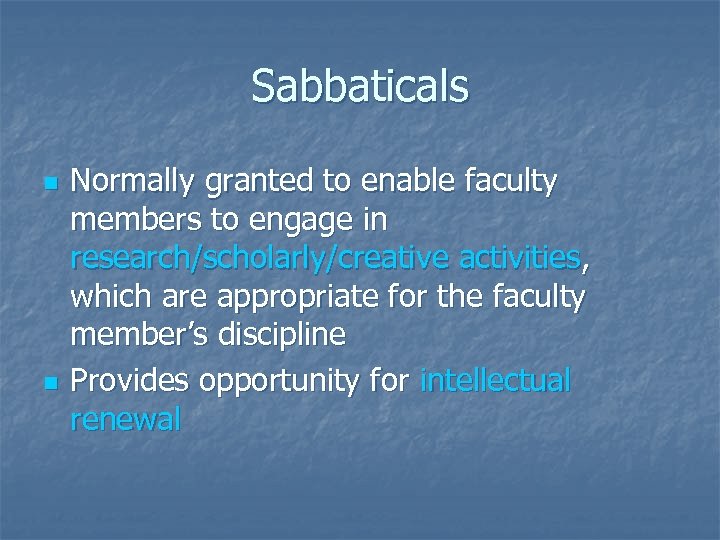 Sabbaticals

- Normally granted to enable faculty members to engage in research/scholarly/creative activities, which are appropriate for the faculty member's discipline
- Provides opportunity for intellectual renewal